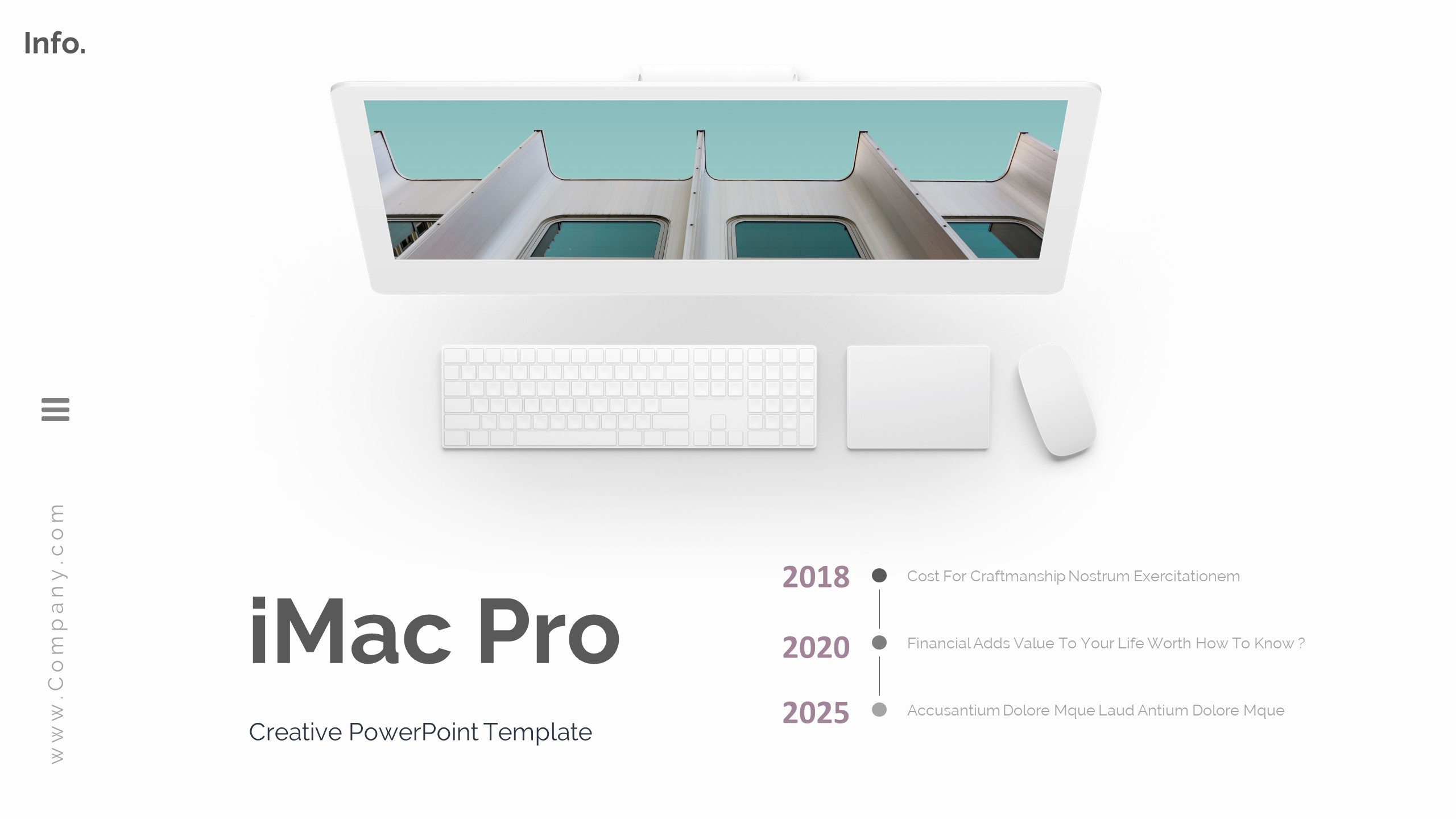 Info.

www.Company.com

iMac Pro

Creative PowerPoint Template

2018 Cost For Craftmanship Nostrum Exercitationem

2020 Financial Adds Value To Your Life Worth How To Know ?

2025 Accusantium Dolore Mque Laud Antium Dolore Mque